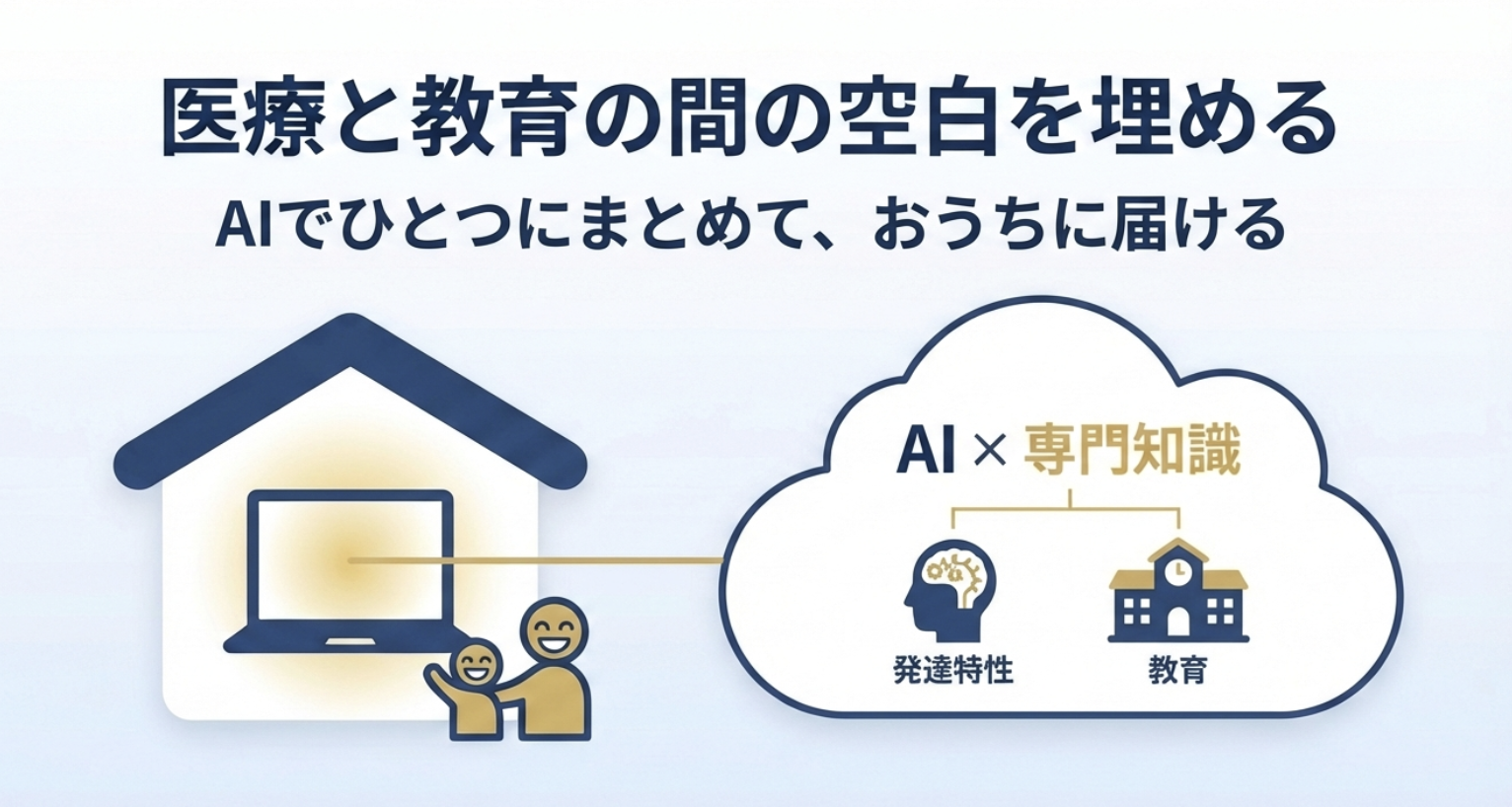 医療と教育の間の空白を埋める
AIでひとつにまとめて、おうちに届ける

AI × 専門知識

発達特性

教育